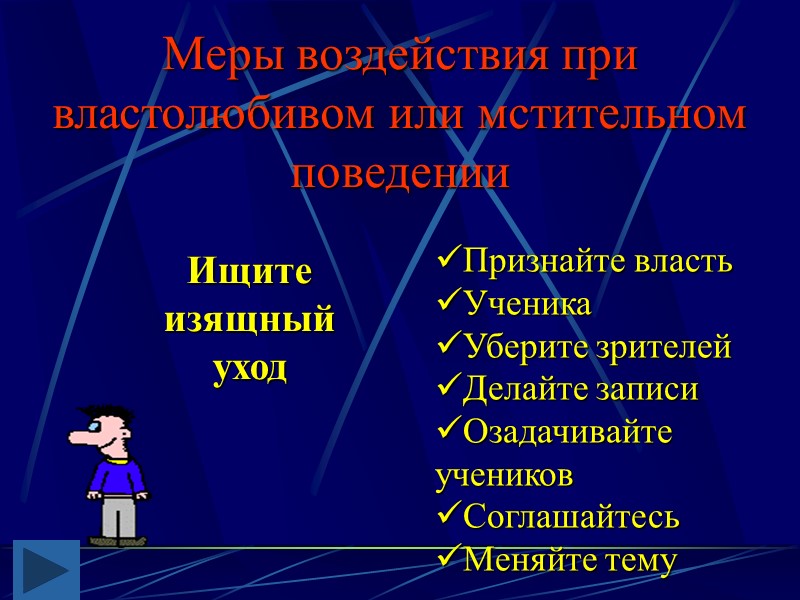 Меры воздействия при властолюбивом или мстительном поведении

Ищите изящный уход

✓Признайте власть
✓Ученика
✓Уберите зрителей
✓Делайте записи
✓Озадачивайте учеников
✓Соглашайтесь
✓Меняйте тему